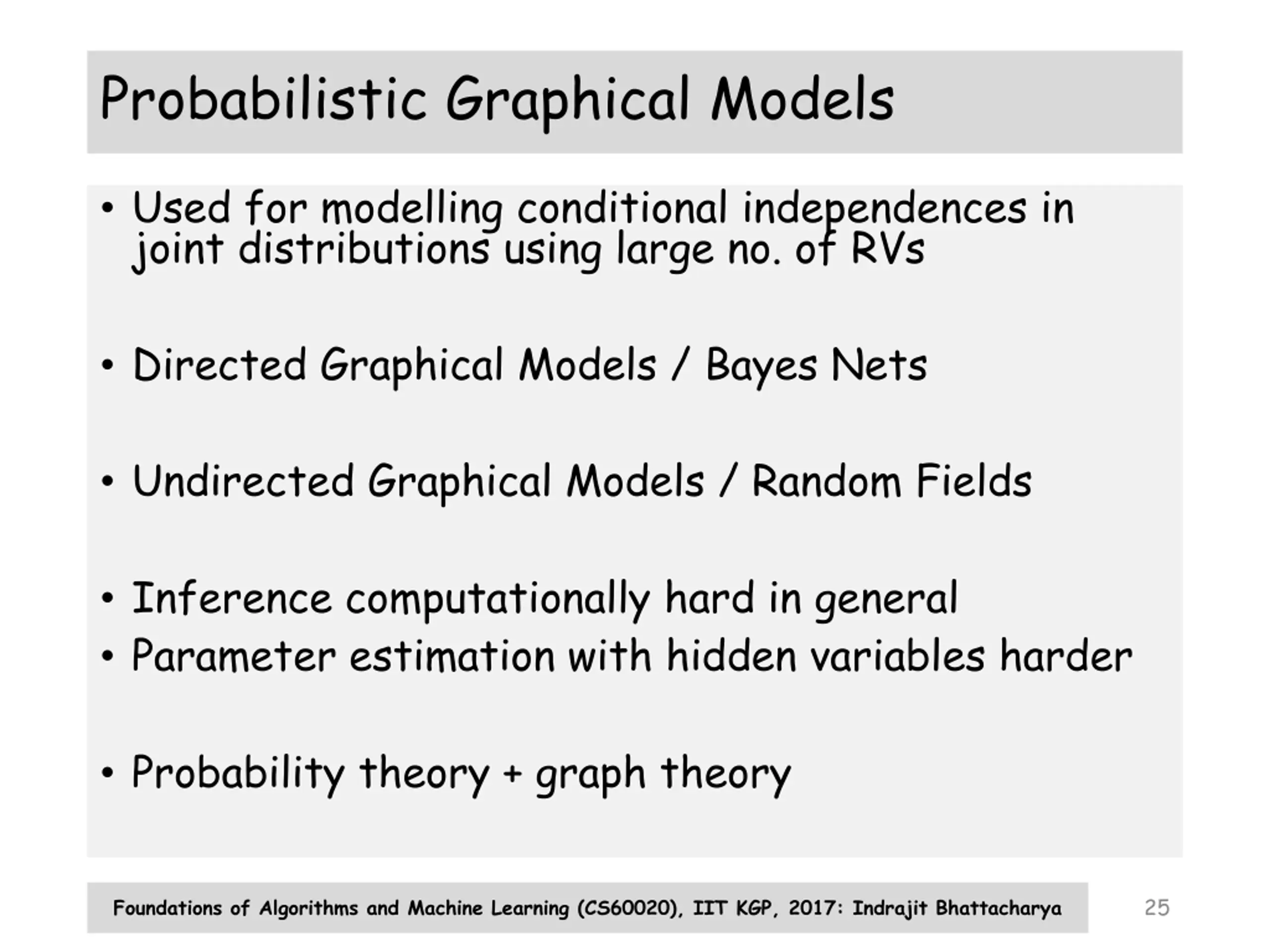 Probabilistic Graphical Models

• Used for modelling conditional independences in joint distributions using large no. of RVs

• Directed Graphical Models / Bayes Nets

• Undirected Graphical Models / Random Fields

• Inference computationally hard in general
• Parameter estimation with hidden variables harder

• Probability theory + graph theory

Foundations of Algorithms and Machine Learning (CS60020), IIT KGP, 2017: Indrajit Bhattacharya

25